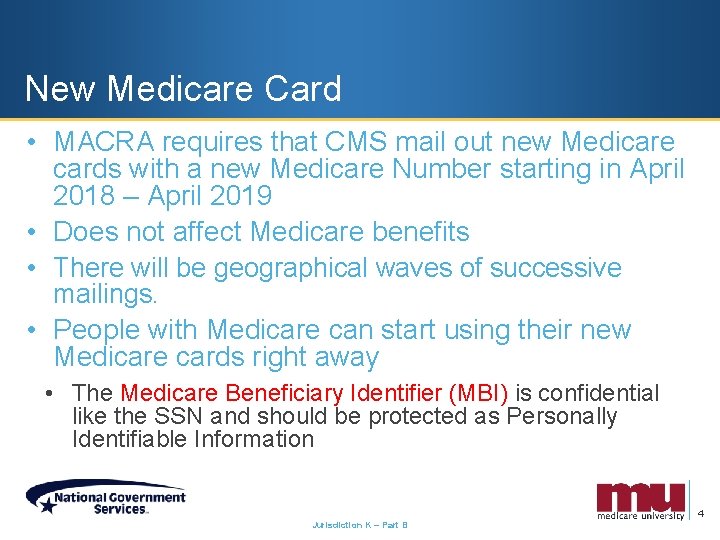 New Medicare Card

• MACRA requires that CMS mail out new Medicare cards with a new Medicare Number starting in April 2018 – April 2019

• Does not affect Medicare benefits

• There will be geographical waves of successive mailings.

• People with Medicare can start using their new Medicare cards right away

• The Medicare Beneficiary Identifier (MBI) is confidential like the SSN and should be protected as Personally Identifiable Information

National Government Services

Jurisdiction K – Part B

mu medicare university

4